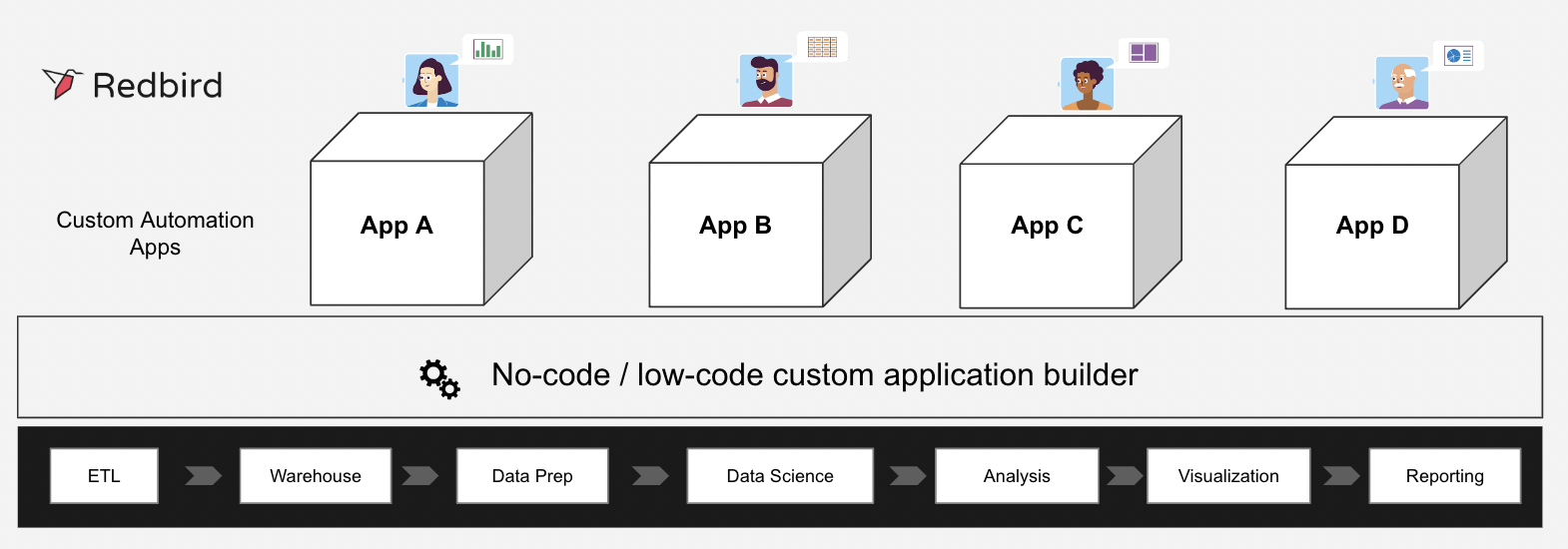 Redbird

Custom Automation Apps

App A

App B

App C

App D

No-code / low-code custom application builder

ETL

Warehouse

Data Prep

Data Science

Analysis

Visualization

Reporting